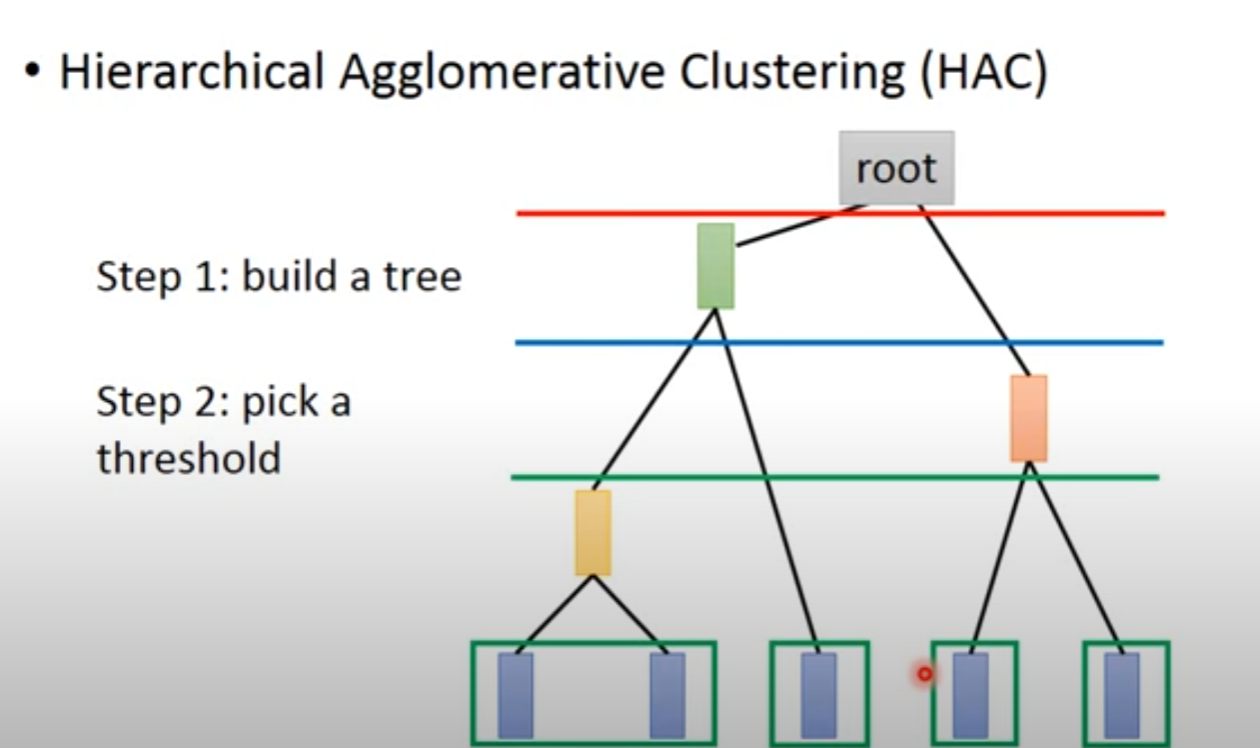 • Hierarchical Agglomerative Clustering (HAC)

root

Step 1: build a tree

Step 2: pick a threshold